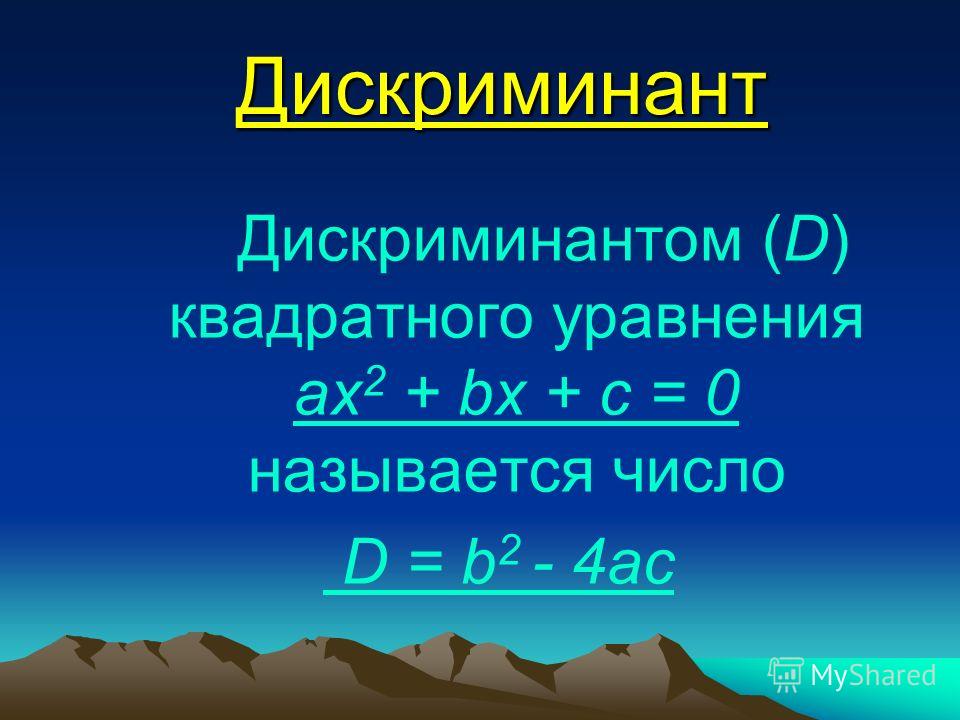 Дискриминант

Дискриминантом ($D$) квадратного уравнения $ax^2 + bx + c = 0$ называется число

$D = b^2 - 4ac$

MyShared